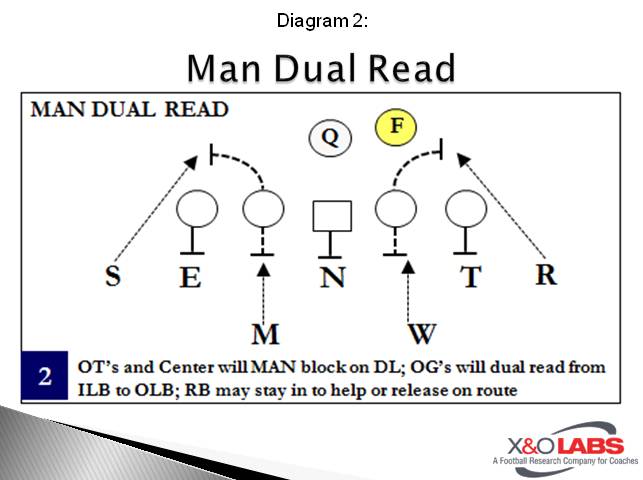 Diagram 2:

Man Dual Read

MAN DUAL READ

Q

F

S E N T R

M W

2

OT's and Center will MAN block on DL; OG's will dual read from ILB to OLB; RB may stay in to help or release on route

X&O LABS
A Football Research Company for Coaches